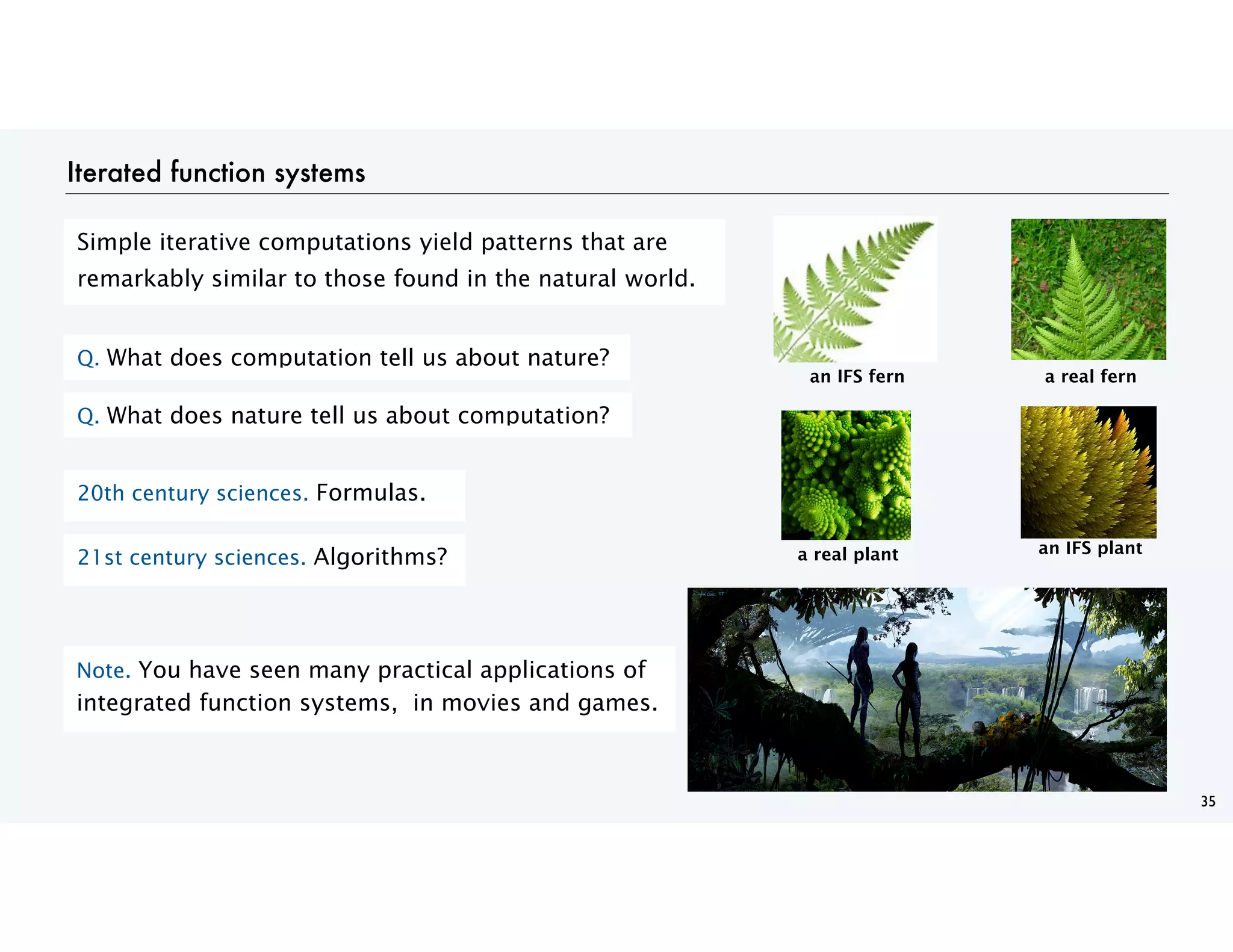 Iterated function systems

Simple iterative computations yield patterns that are remarkably similar to those found in the natural world.

Q. What does computation tell us about nature?

Q. What does nature tell us about computation?

20th century sciences. Formulas.

21st century sciences. Algorithms?

Note. You have seen many practical applications of integrated function systems, in movies and games.

an IFS fern

a real fern

a real plant

an IFS plant

35